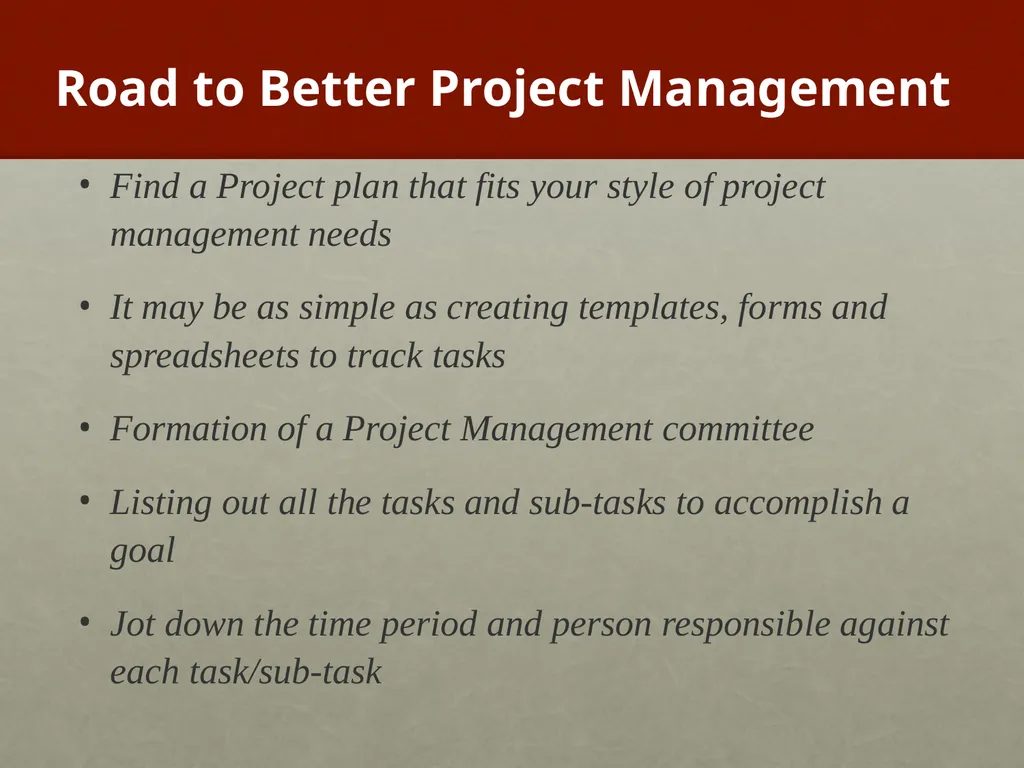 Road to Better Project Management

• Find a Project plan that fits your style of project management needs

• It may be as simple as creating templates, forms and spreadsheets to track tasks

• Formation of a Project Management committee

• Listing out all the tasks and sub-tasks to accomplish a goal

• Jot down the time period and person responsible against each task/sub-task